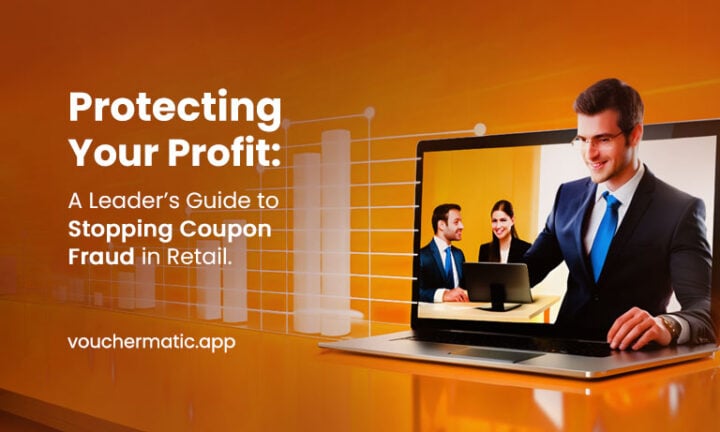 Protecting Your Profit:

A Leader's Guide to Stopping Coupon Fraud in Retail.

vouchermatic.app